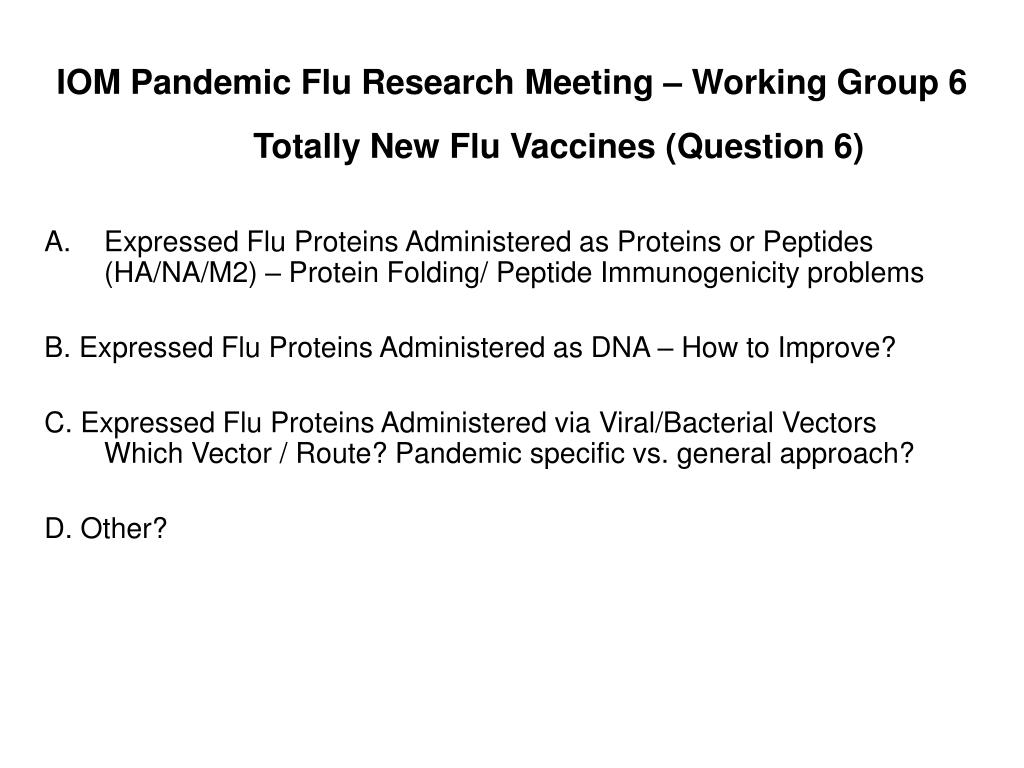 IOM Pandemic Flu Research Meeting – Working Group 6

Totally New Flu Vaccines (Question 6)

A. Expressed Flu Proteins Administered as Proteins or Peptides (HA/NA/M2) – Protein Folding/ Peptide Immunogenicity problems

B. Expressed Flu Proteins Administered as DNA – How to Improve?

C. Expressed Flu Proteins Administered via Viral/Bacterial Vectors Which Vector / Route? Pandemic specific vs. general approach?

D. Other?